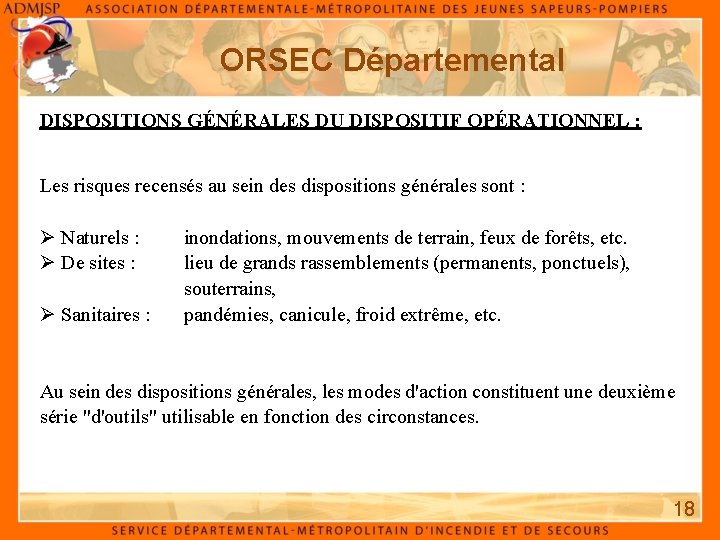 ADMJSP ASSOCIATION DÉPARTEMENTALE-MÉTROPOLITAINE DES JEUNES SAPEURS-POMPIERS

ORSEC Départemental

DISPOSITIONS GÉNÉRALES DU DISPOSITIF OPÉRATIONNEL :

Les risques recensés au sein des dispositions générales sont :

➢ Naturels : inondations, mouvements de terrain, feux de forêts, etc.
➢ De sites : lieu de grands rassemblements (permanents, ponctuels), souterrains,
➢ Sanitaires : pandémies, canicule, froid extrême, etc.

Au sein des dispositions générales, les modes d'action constituent une deuxième série "d'outils" utilisable en fonction des circonstances.

18

SERVICE DÉPARTEMENTAL-MÉTROPOLITAIN D'INCENDIE ET DE SECOURS